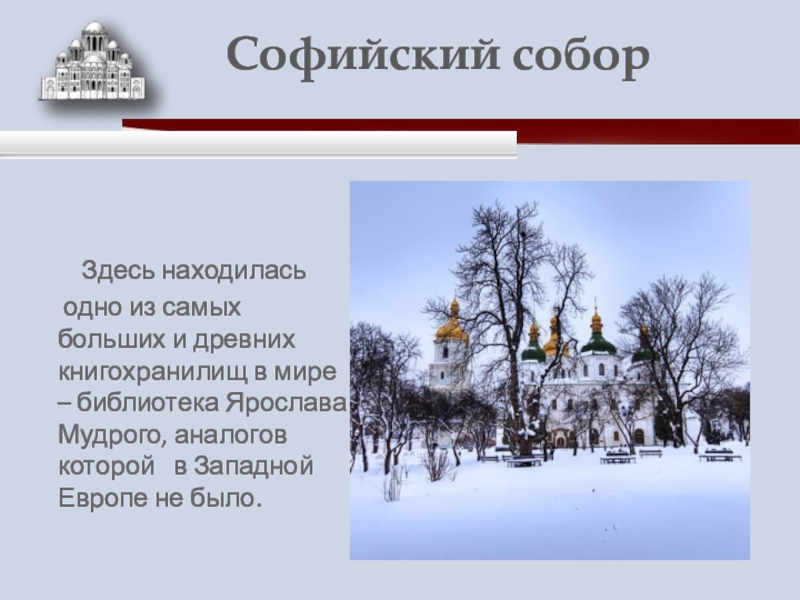 Софийский собор

Здесь находилась одно из самых больших и древних книгохранилищ в мире – библиотека Ярослава Мудрого, аналогов которой в Западной Европе не было.